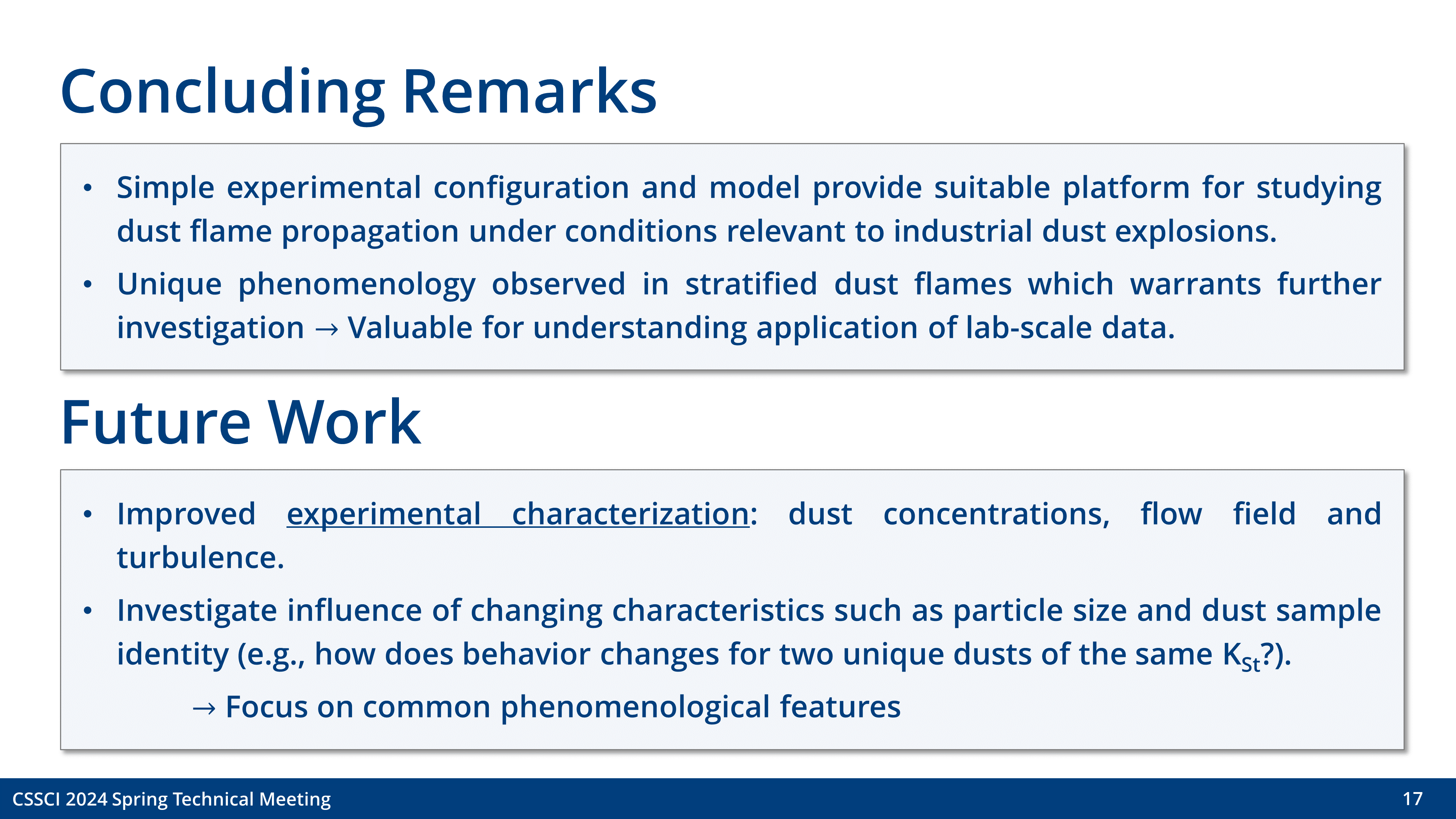 Concluding Remarks

• Simple experimental configuration and model provide suitable platform for studying dust flame propagation under conditions relevant to industrial dust explosions.

• Unique phenomenology observed in stratified dust flames which warrants further investigation → Valuable for understanding application of lab-scale data.

Future Work

• Improved experimental characterization: dust concentrations, flow field and turbulence.

• Investigate influence of changing characteristics such as particle size and dust sample identity (e.g., how does behavior changes for two unique dusts of the same $K_{St}$?).

→ Focus on common phenomenological features

CSSCI 2024 Spring Technical Meeting

17